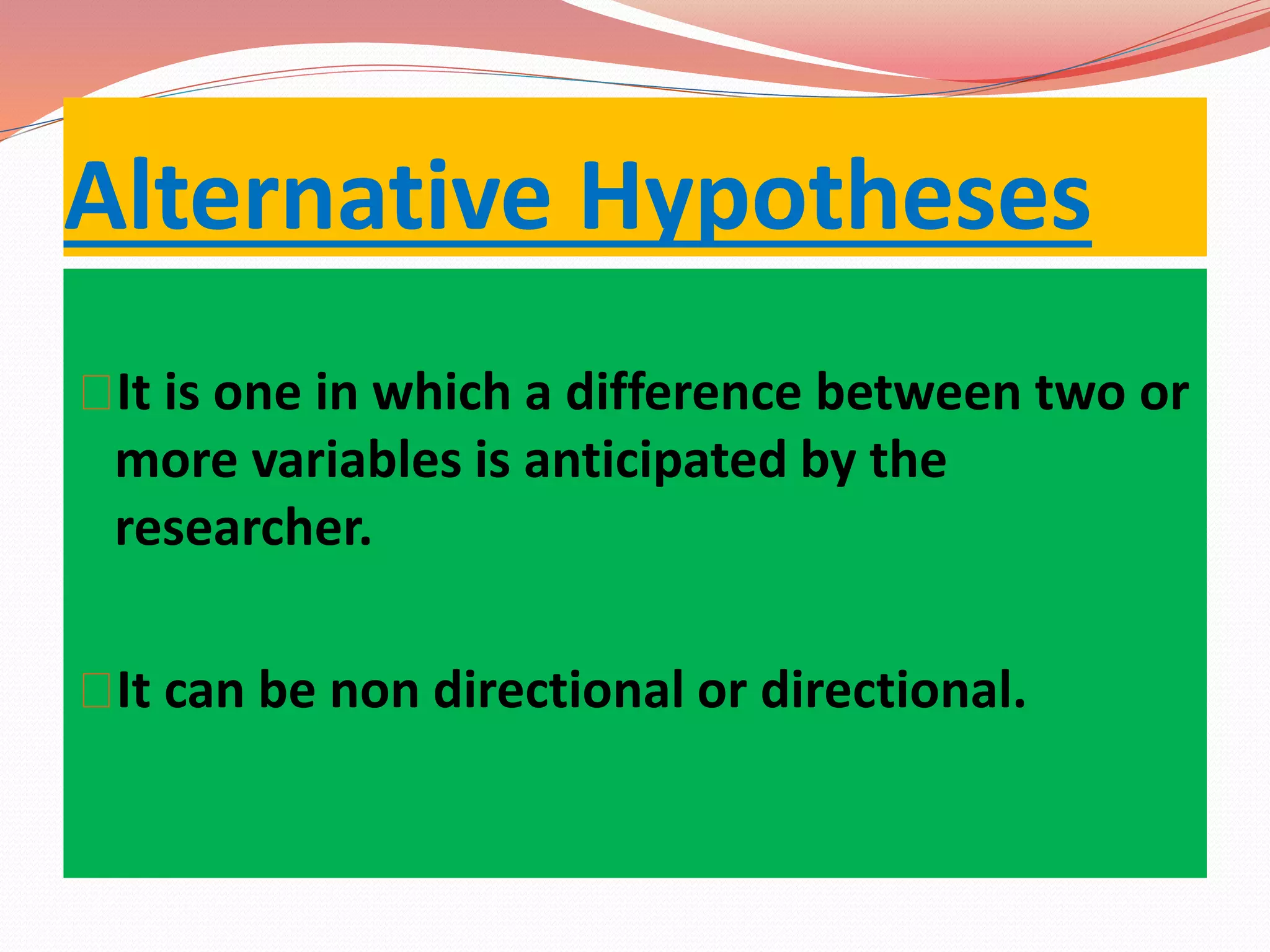 Alternative Hypotheses

It is one in which a difference between two or more variables is anticipated by the researcher.

It can be non directional or directional.